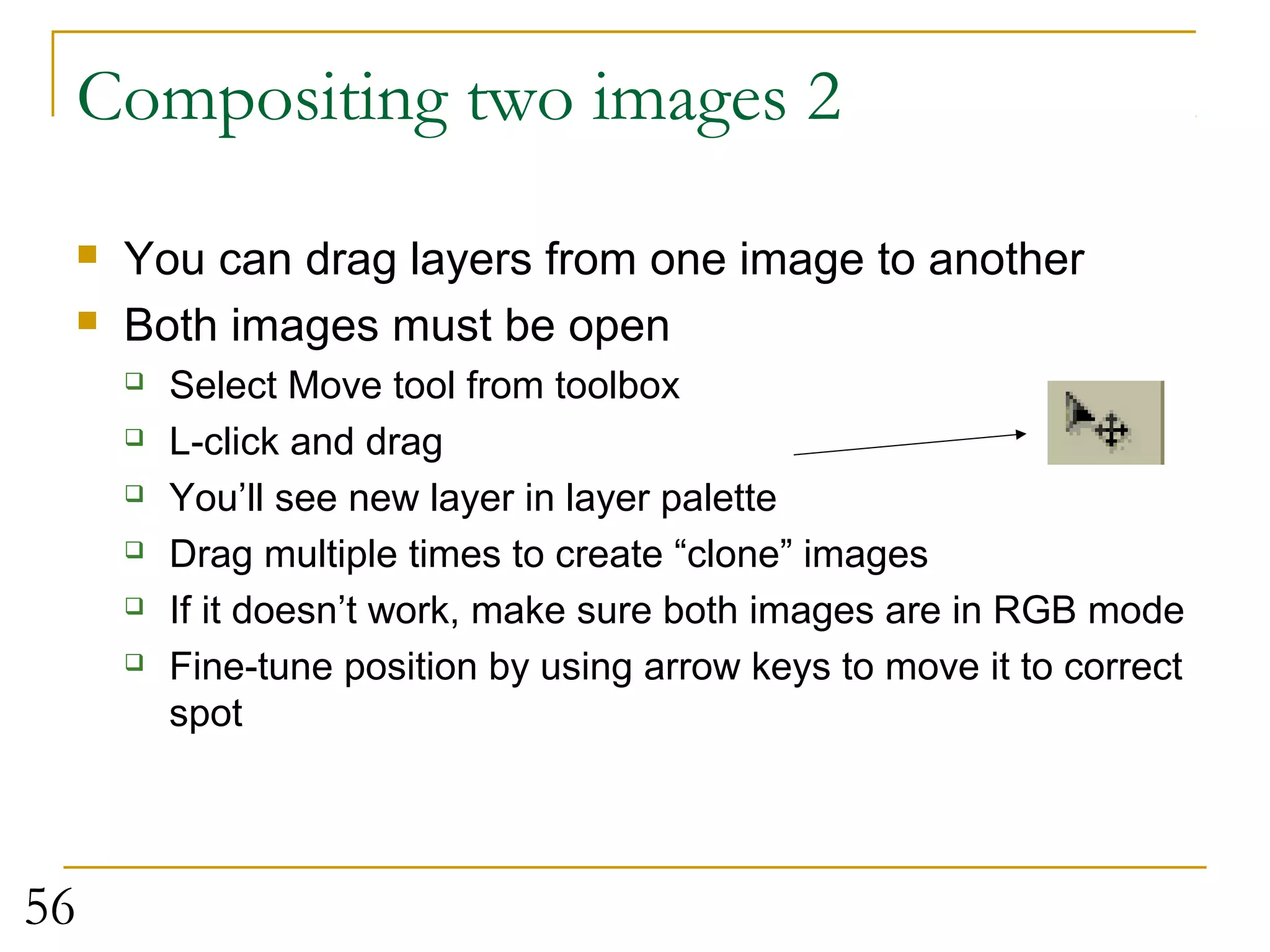 Compositing two images 2

- You can drag layers from one image to another
- Both images must be open
  - Select Move tool from toolbox
  - L-click and drag
  - You’ll see new layer in layer palette
  - Drag multiple times to create “clone” images
  - If it doesn’t work, make sure both images are in RGB mode
  - Fine-tune position by using arrow keys to move it to correct spot

56